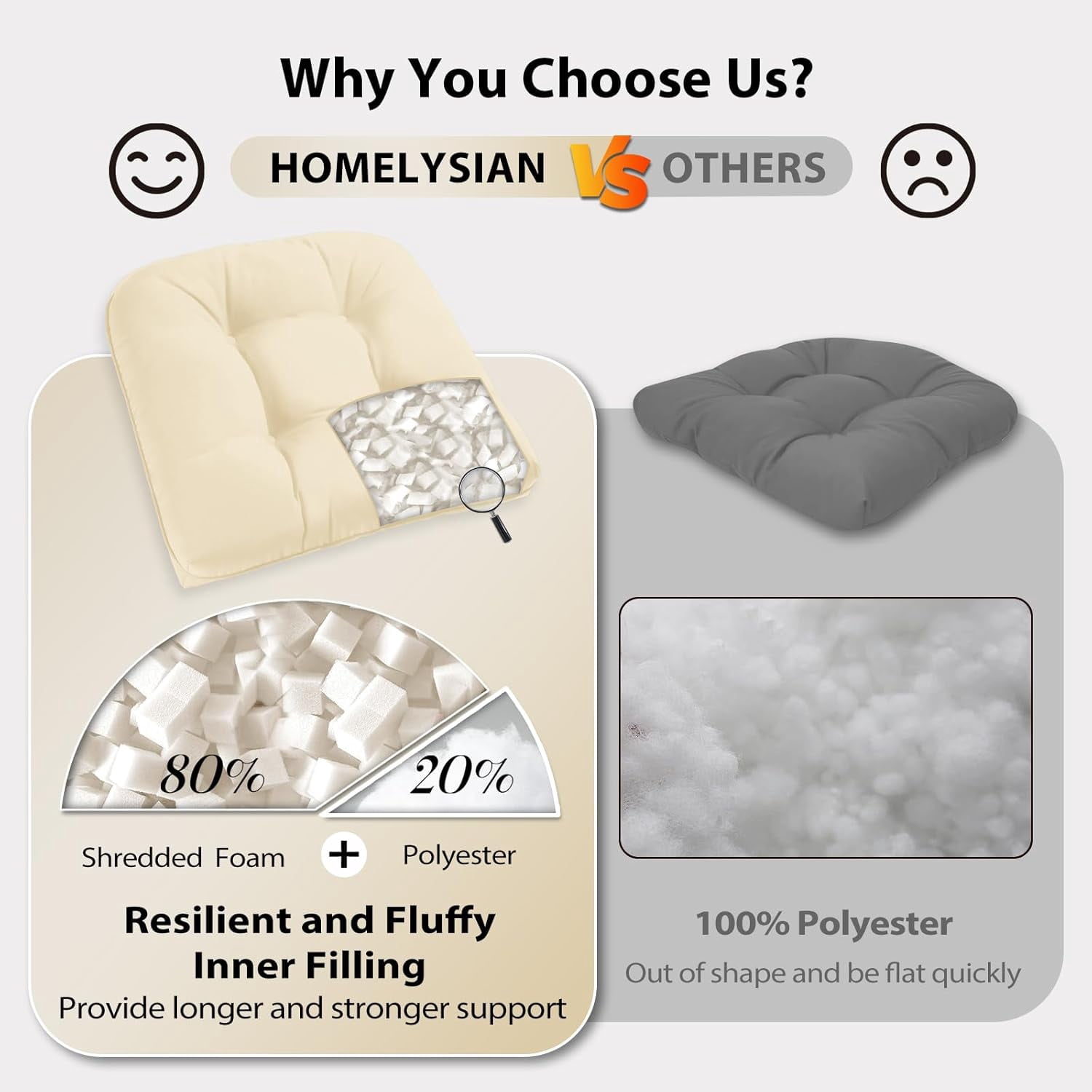 Why You Choose Us?

HOMELYSIAN VS OTHERS

80%

20%

Shredded Foam + Polyester

Resilient and Fluffy Inner Filling

Provide longer and stronger support

100% Polyester

Out of shape and be flat quickly